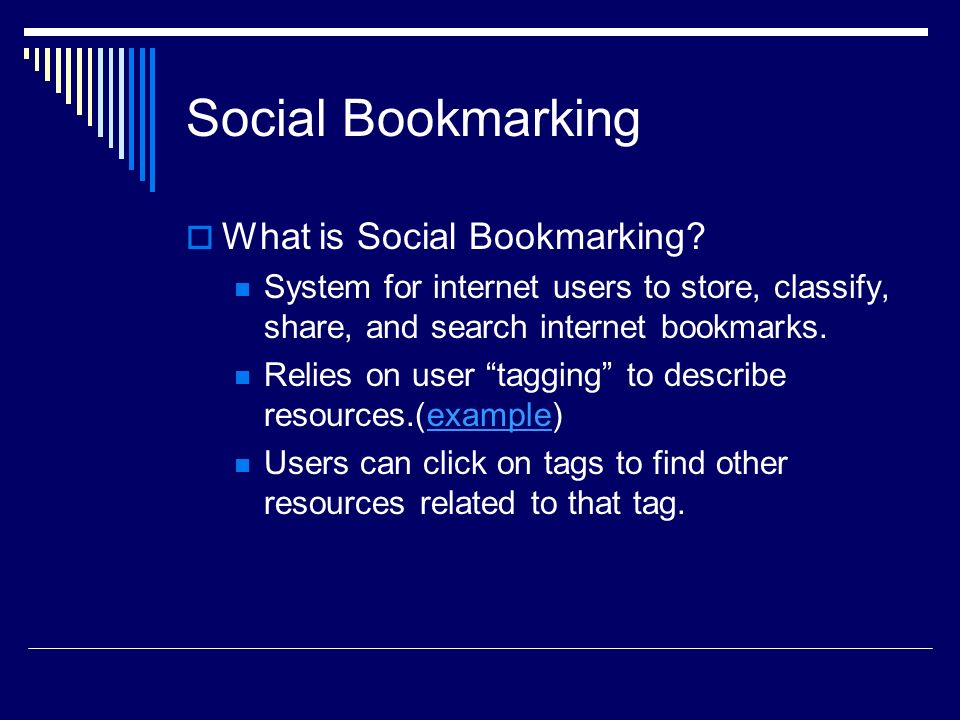 Social Bookmarking

What is Social Bookmarking?

System for internet users to store, classify, share, and search internet bookmarks.

Relies on user “tagging” to describe resources.(example)

Users can click on tags to find other resources related to that tag.